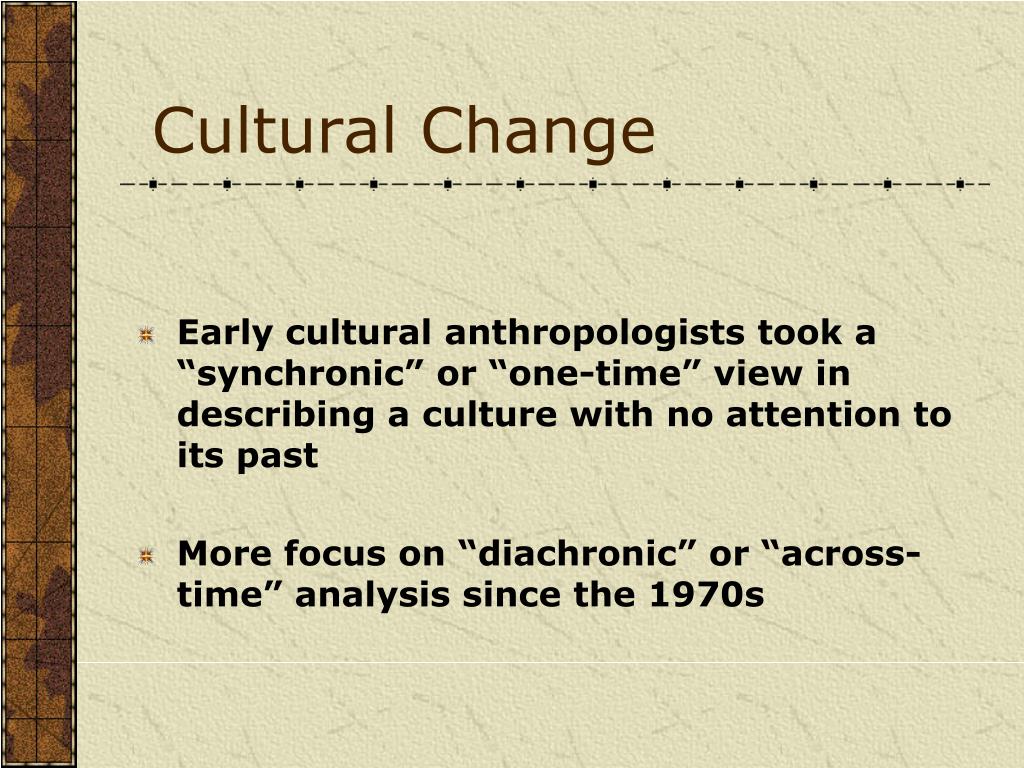 Cultural Change

Early cultural anthropologists took a “synchronic” or “one-time” view in describing a culture with no attention to its past

More focus on “diachronic” or “across-time” analysis since the 1970s